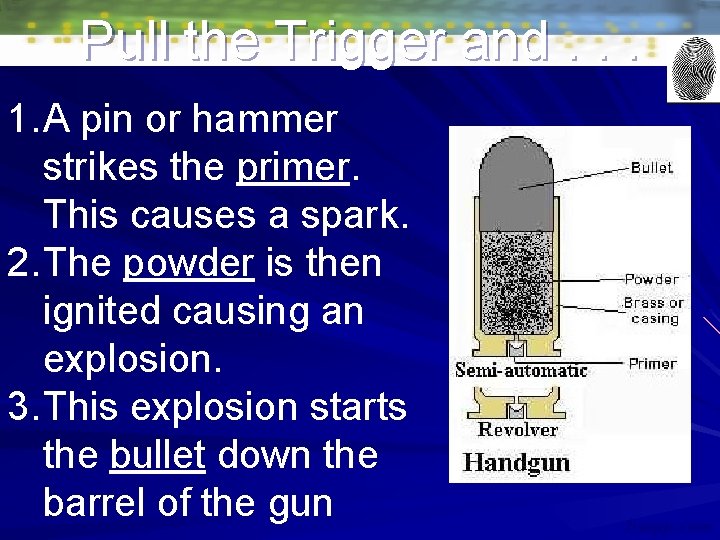 Pull the Trigger and . . .

1. A pin or hammer strikes the primer. This causes a spark.
2. The powder is then ignited causing an explosion.
3. This explosion starts the bullet down the barrel of the gun

Bullet
Powder
Brass or casing
Primer
Semi-automatic
Revolver
Handgun